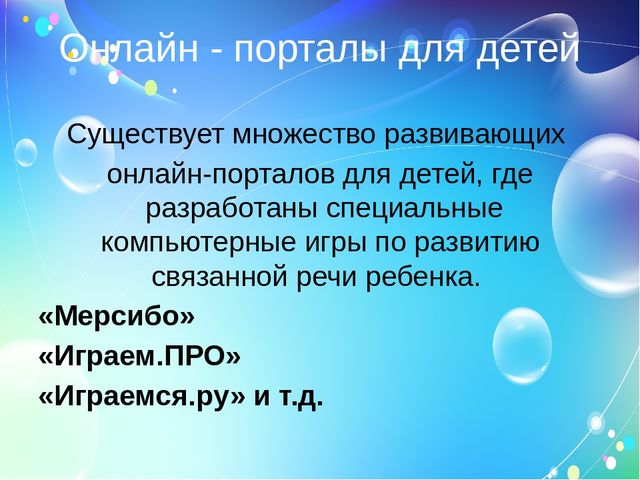 Онлайн - порталы для детей

Существует множество развивающих онлайн-порталов для детей, где разработаны специальные компьютерные игры по развитию связанной речи ребенка.

«Мерсибо»

«Играем.ПРО»

«Играемся.ру» и т.д.